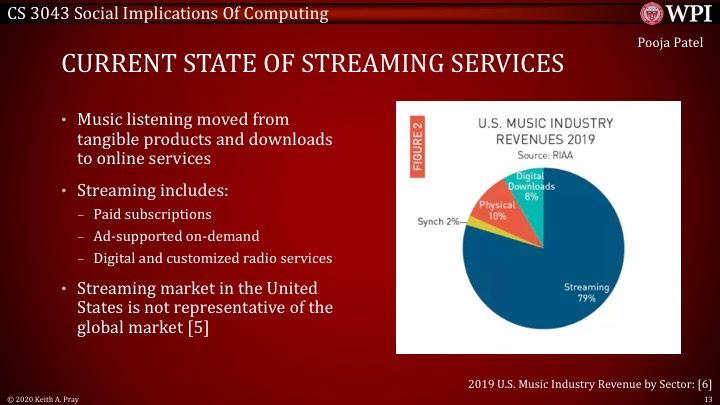 CS 3043 Social Implications Of Computing

WPI

Pooja Patel

CURRENT STATE OF STREAMING SERVICES

• Music listening moved from tangible products and downloads to online services

• Streaming includes:
– Paid subscriptions
– Ad-supported on-demand
– Digital and customized radio services

• Streaming market in the United States is not representative of the global market [5]

FIGURE 2

U.S. MUSIC INDUSTRY REVENUES 2019
Source: RIAA

Digital Downloads 8%

Physical 10%

Synch 2%

Streaming 79%

2019 U.S. Music Industry Revenue by Sector: [6]

© 2020 Keith A. Pray

13